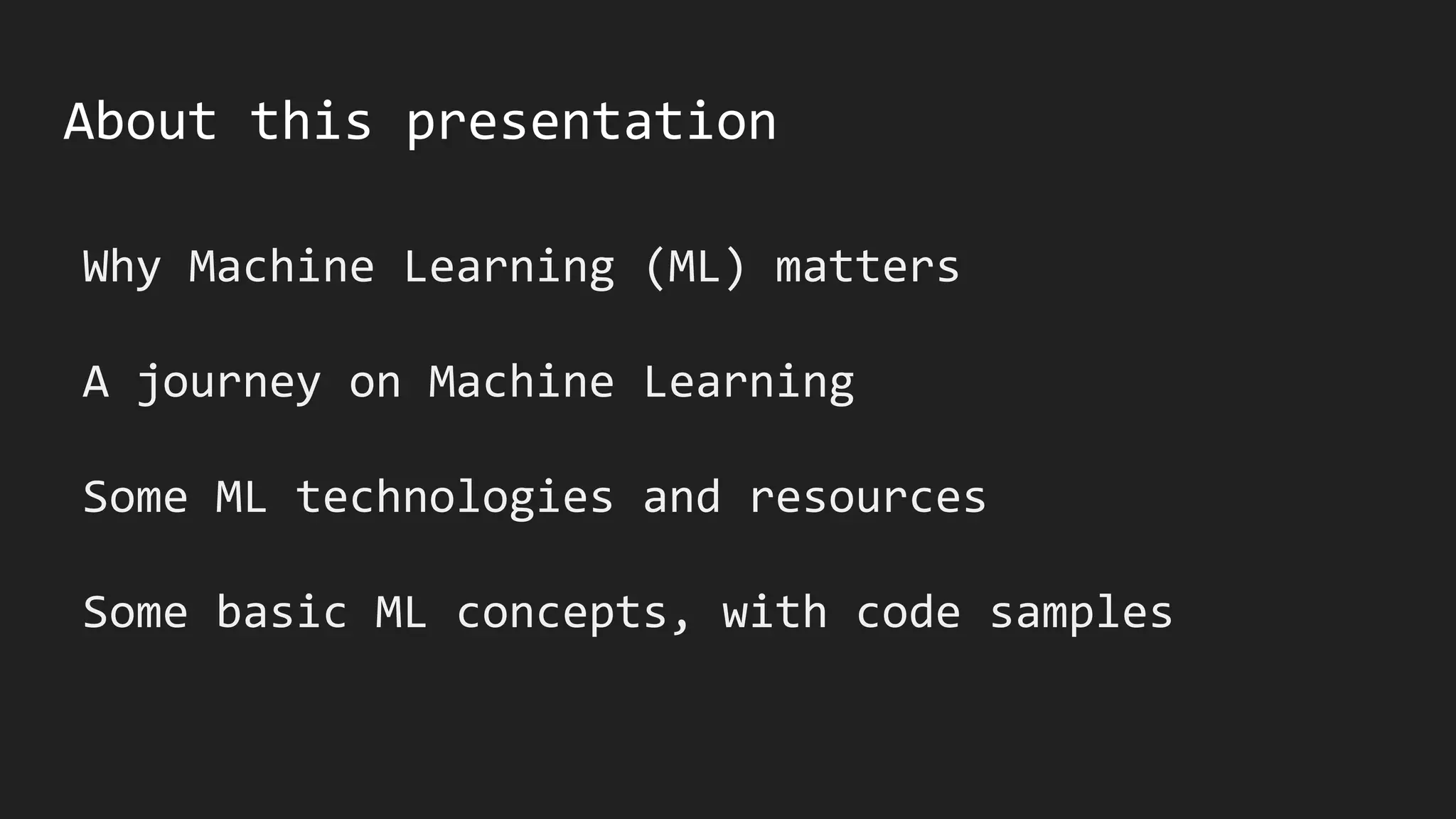 About this presentation

Why Machine Learning (ML) matters

A journey on Machine Learning

Some ML technologies and resources

Some basic ML concepts, with code samples